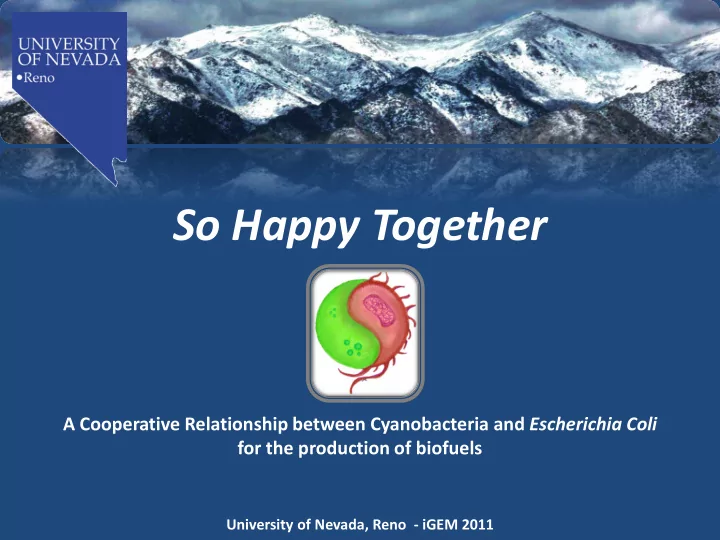 UNIVERSITY OF NEVADA
•Reno

So Happy Together

A Cooperative Relationship between Cyanobacteria and Escherichia Coli for the production of biofuels

University of Nevada, Reno - iGEM 2011